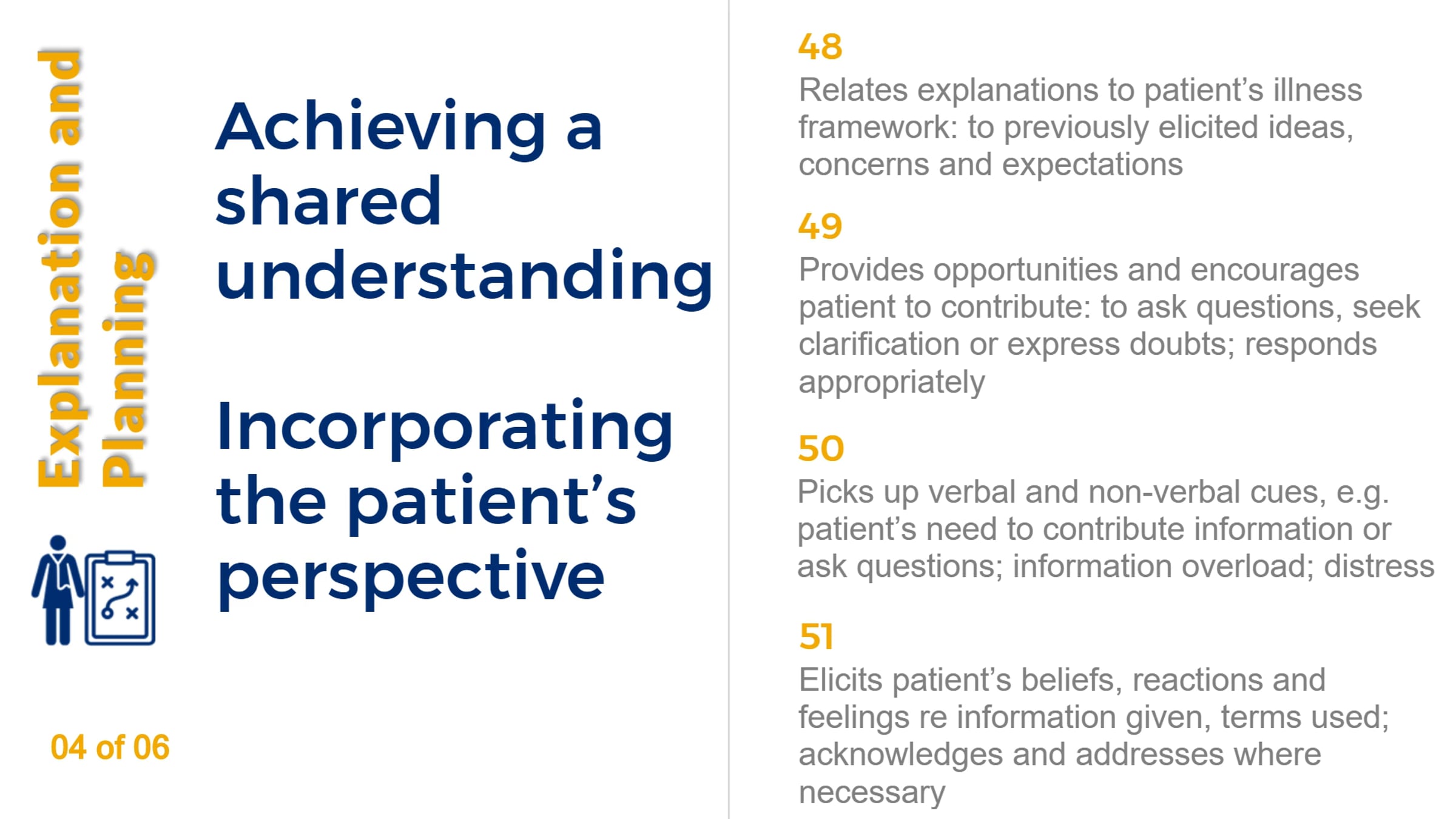 Explanation and Planning

Achieving a shared understanding

Incorporating the patient's perspective

04 of 06

48

Relates explanations to patient's illness framework: to previously elicited ideas, concerns and expectations

49

Provides opportunities and encourages patient to contribute: to ask questions, seek clarification or express doubts; responds appropriately

50

Picks up verbal and non-verbal cues, e.g. patient's need to contribute information or ask questions; information overload; distress

51

Elicits patient's beliefs, reactions and feelings re information given, terms used; acknowledges and addresses where necessary